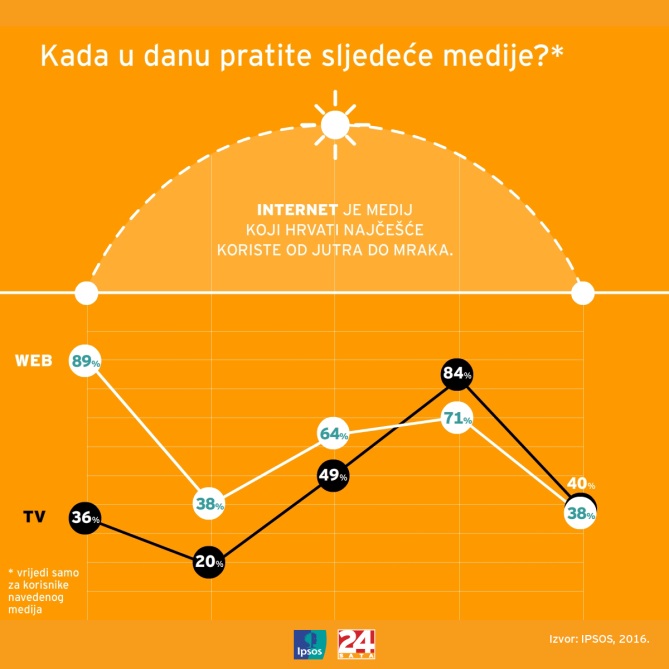 Kada u danu pratite sljedeće medije?*

INTERNET JE MEDIJ KOJI HRVATI NAJČEŠĆE KORISTE OD JUTRA DO MRAKA.

WEB
89%
38%
64%
71%
38%

TV
36%
20%
49%
84%
40%

* vrijedi samo za korisnike navedenog medija

Ipsos
24 SATA

Izvor: IPSOS, 2016.